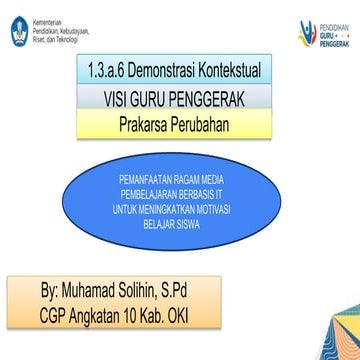 Kementerian
Pendidikan, Kebudayaan,
Riset, dan Teknologi

PENDIDIKAN
GURU
PENGGERAK

1.3.a.6 Demonstrasi Kontekstual

VISI GURU PENGGERAK

Prakarsa Perubahan

PEMANFAATAN RAGAM MEDIA PEMBELAJARAN BERBASIS IT UNTUK MENINGKATKAN MOTIVASI BELAJAR SISWA

By: Muhamad Solihin, S.Pd
CGP Angkatan 10 Kab. OKI